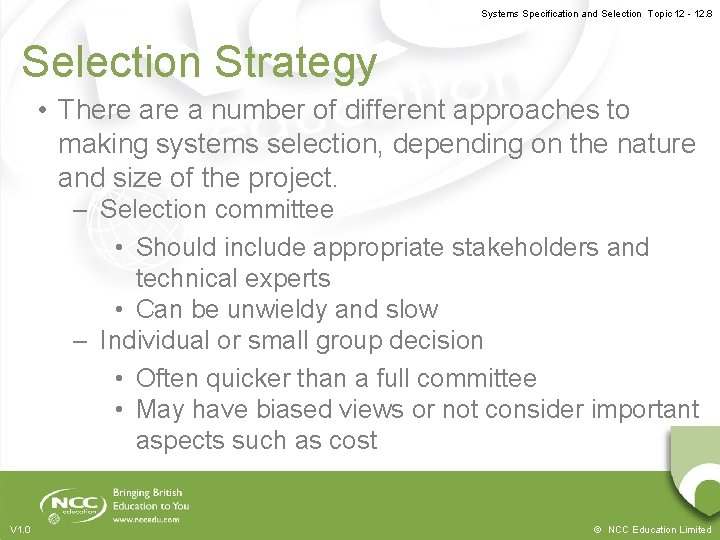 Systems Specification and Selection Topic 12 - 12.8

Selection Strategy

• There are a number of different approaches to making systems selection, depending on the nature and size of the project.
– Selection committee
• Should include appropriate stakeholders and technical experts
• Can be unwieldy and slow
– Individual or small group decision
• Often quicker than a full committee
• May have biased views or not consider important aspects such as cost

NCC education

Bringing British Education to You
www.nccedu.com

V1.0

© NCC Education Limited